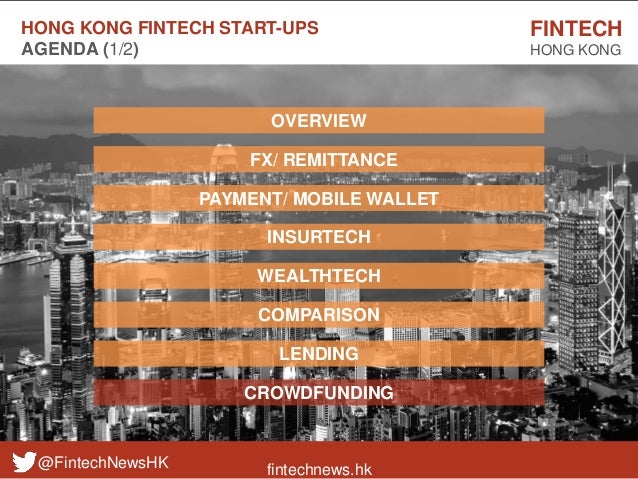 HONG KONG FINTECH START-UPS
AGENDA (1/2)

FINTECH
HONG KONG

OVERVIEW

FX/ REMITTANCE

PAYMENT/ MOBILE WALLET

INSURTECH

WEALTHTECH

COMPARISON

LENDING

CROWDFUNDING

@FintechNewsHK

fintechnews.hk